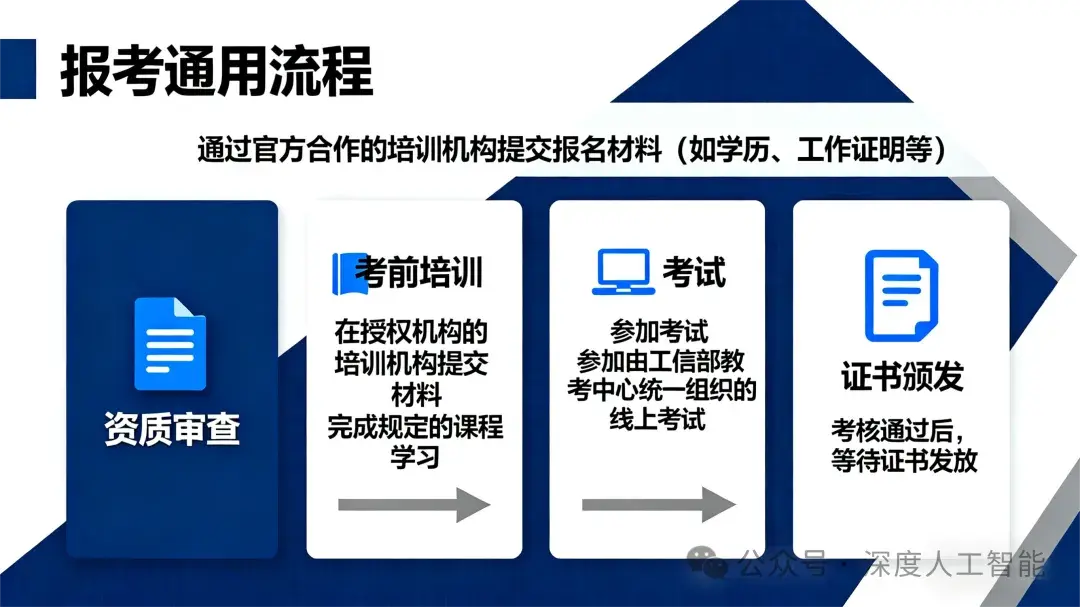 报考通用流程

通过官方合作的培训机构提交报名材料（如学历、工作证明等）

资质审查

考前培训

在授权机构的培训机构提交材料
完成规定的课程学习

考试

参加考试
参加由工信部教考中心统一组织的线上考试

证书颁发

考核通过后，等待证书发放

公众号 · 深度人工智能